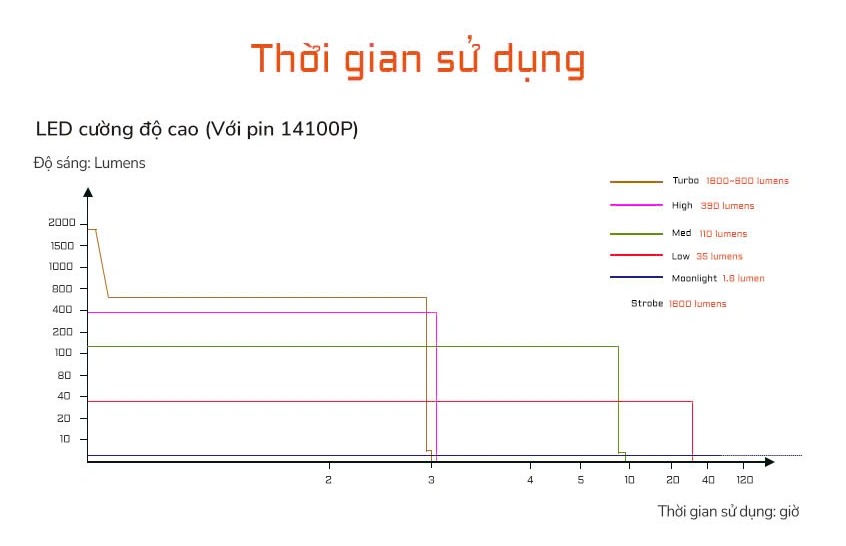 Thời gian sử dụng

LED cường độ cao (Với pin 14100P)

Độ sáng: Lumens

Turbo 1800~800 lumens
High 390 lumens
Med 110 lumens
Low 35 lumens
Moonlight 1.6 lumen
Strobe 1800 lumens

2000
1500
1000
800
400
200
100
80
40
20
10

2
3
4
5
10
20
40
120

Thời gian sử dụng: giờ